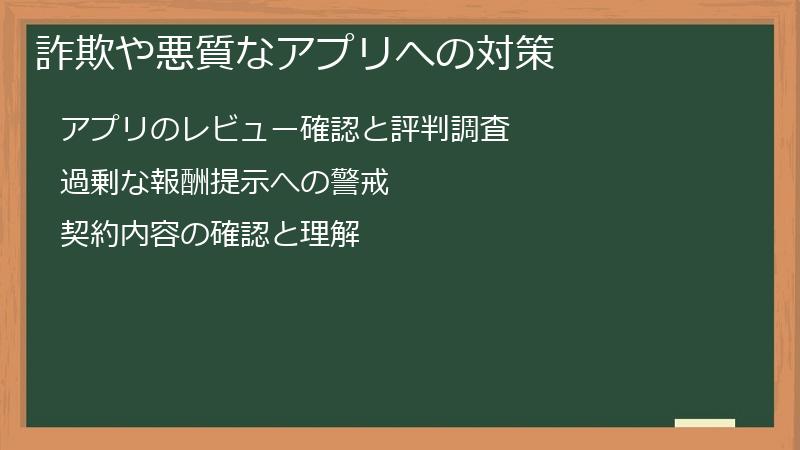 詐欺や悪質なアプリへの対策

アプリのレビュー確認と評判調査

過剰な報酬提示への警戒

契約内容の確認と理解